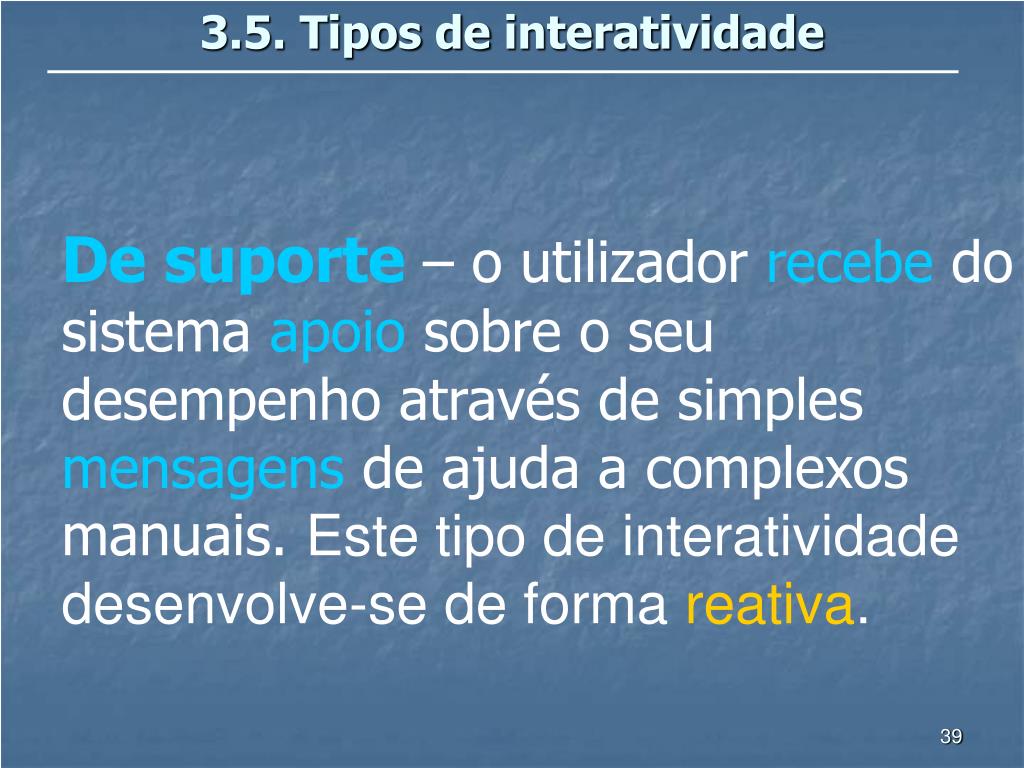 3.5. Tipos de interatividade

De suporte – o utilizador recebe do sistema apoio sobre o seu desempenho através de simples mensagens de ajuda a complexos manuais. Este tipo de interatividade desenvolve-se de forma reativa.

39